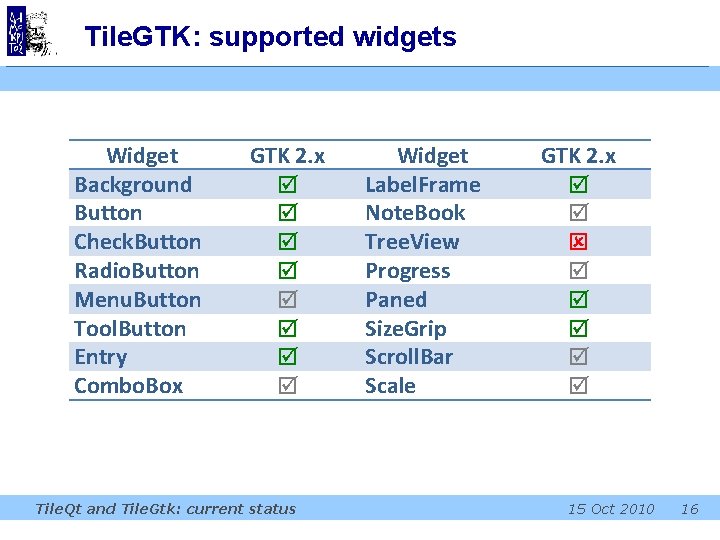 TileGTK: supported widgets

| Widget | GTK 2.x | Widget | GTK 2.x |
|---|---|---|---|
| Background | ☑ | LabelFrame | ☑ |
| Button | ☑ | NoteBook | ☑ |
| CheckButton | ☑ | TreeView | ☒ |
| RadioButton | ☑ | Progress | ☑ |
| MenuButton | ☑ | Paned | ☑ |
| ToolButton | ☑ | SizeGrip | ☑ |
| Entry | ☑ | ScrollBar | ☑ |
| ComboBox | ☑ | Scale | ☑ |

TileQt and TileGtk: current status 15 Oct 2010 16